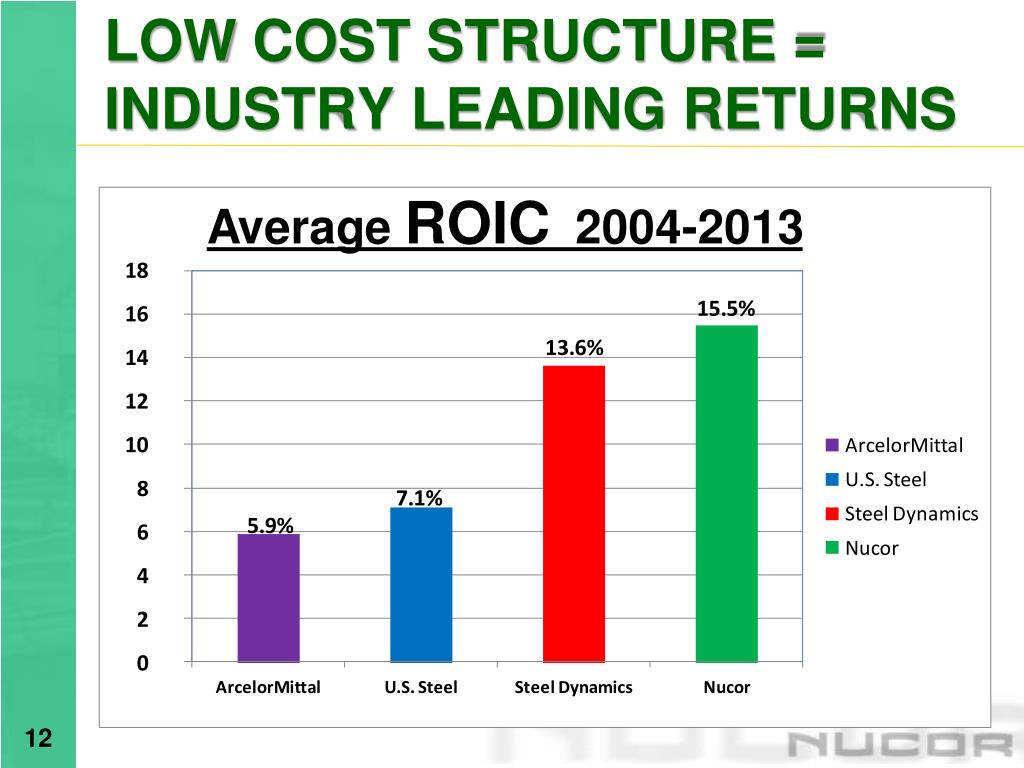 LOW COST STRUCTURE = INDUSTRY LEADING RETURNS

Average ROIC 2004-2013

18
16
14
12
10
8
6
4
2
0

5.9%
7.1%
13.6%
15.5%

ArcelorMittal
U.S. Steel
Steel Dynamics
Nucor

ArcelorMittal
U.S. Steel
Steel Dynamics
Nucor

12

NUCOR